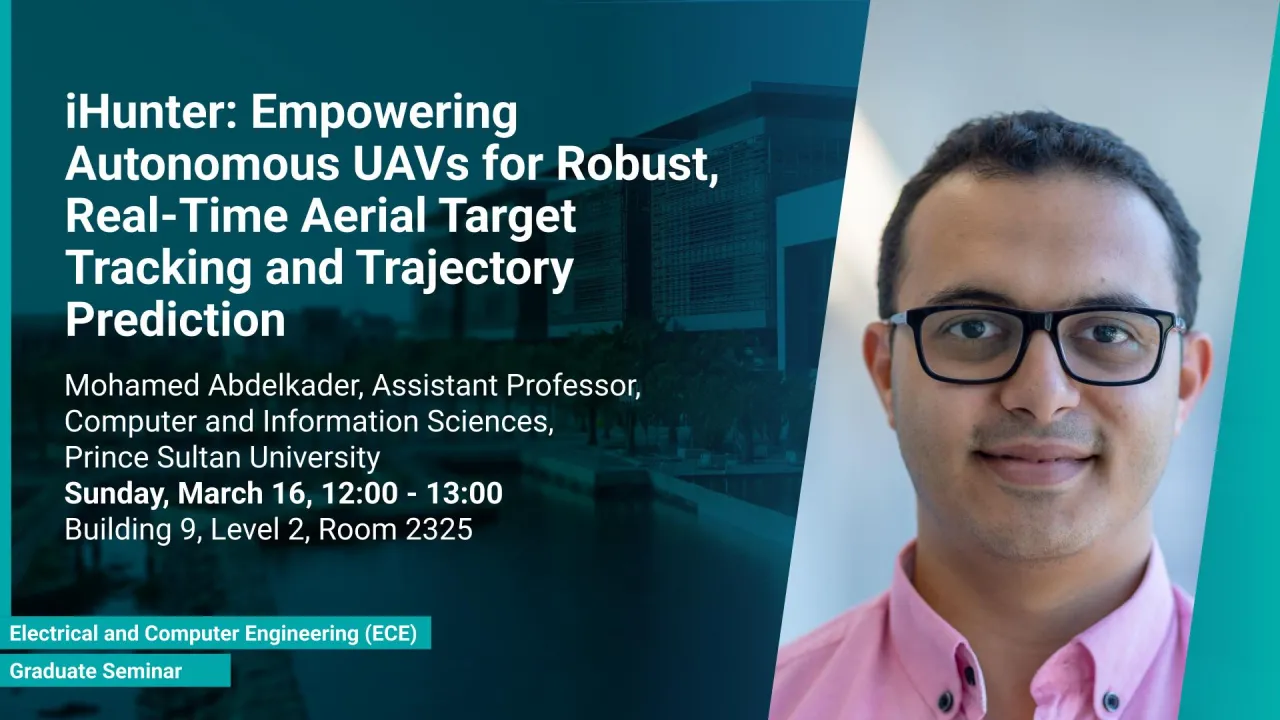 iHunter: Empowering Autonomous UAVs for Robust, Real-Time Aerial Target Tracking and Trajectory Prediction

Mohamed Abdelkader, Assistant Professor, Computer and Information Sciences, Prince Sultan University
Sunday, March 16, 12:00 - 13:00
Building 9, Level 2, Room 2325

Electrical and Computer Engineering (ECE)
Graduate Seminar